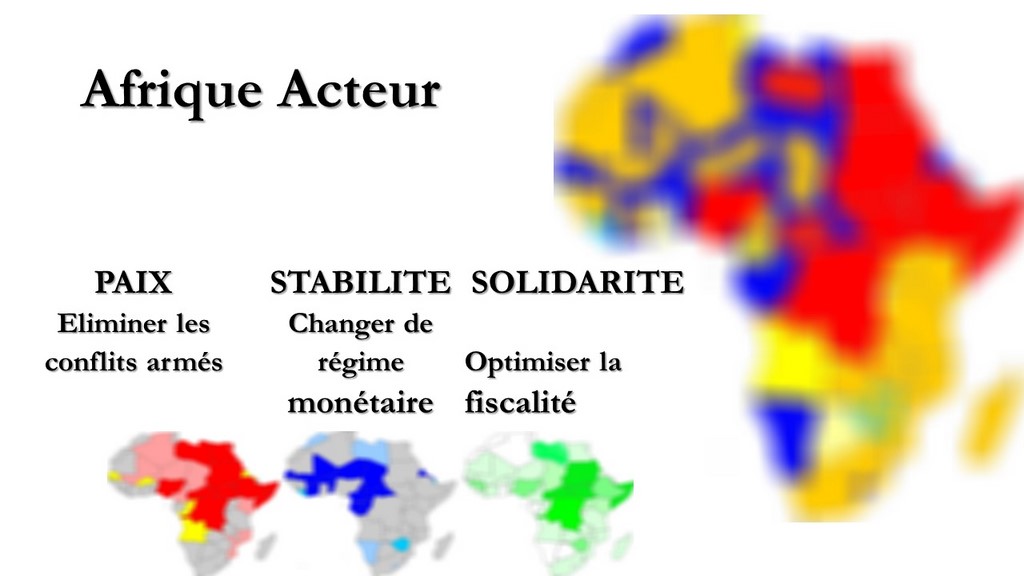 Afrique Acteur

PAIX
Eliminer les conflits armés

STABILITE
Changer de régime monétaire

SOLIDARITE
Optimiser la fiscalité